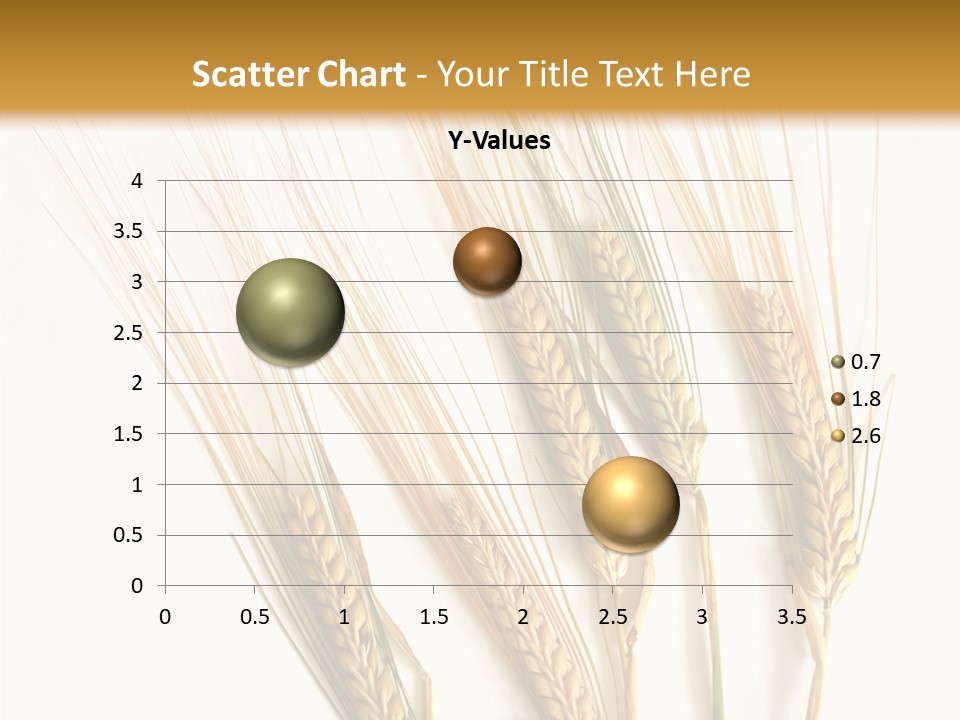 Scatter Chart - Your Title Text Here

Y-Values

4
3.5
3
2.5
2
1.5
1
0.5
0

0 0.5 1 1.5 2 2.5 3 3.5

0.7
1.8
2.6